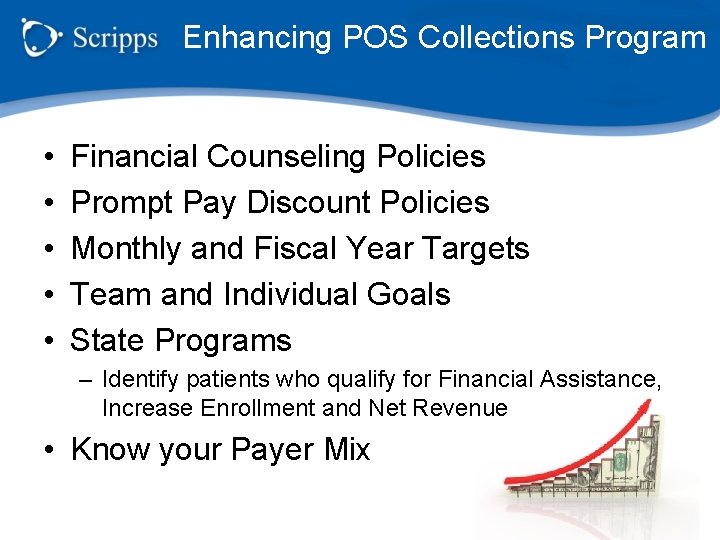 Scripps Enhancing POS Collections Program

• Financial Counseling Policies
• Prompt Pay Discount Policies
• Monthly and Fiscal Year Targets
• Team and Individual Goals
• State Programs
– Identify patients who qualify for Financial Assistance, Increase Enrollment and Net Revenue
• Know your Payer Mix